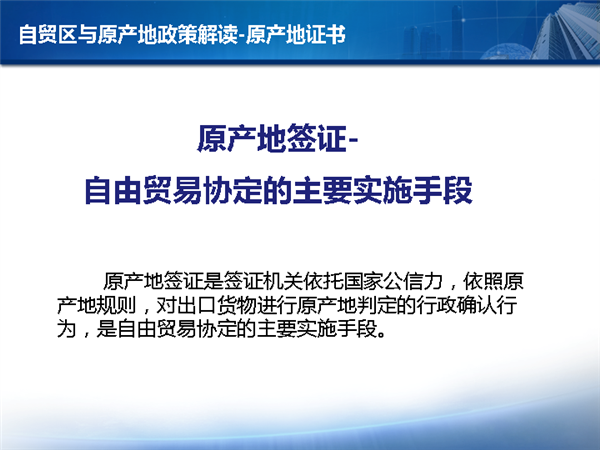 自贸区与原产地政策解读-原产地证书

原产地签证-
自由贸易协定的主要实施手段

原产地签证是签证机关依托国家公信力，依照原产地规则，对出口货物进行原产地判定的行政确认行为，是自由贸易协定的主要实施手段。